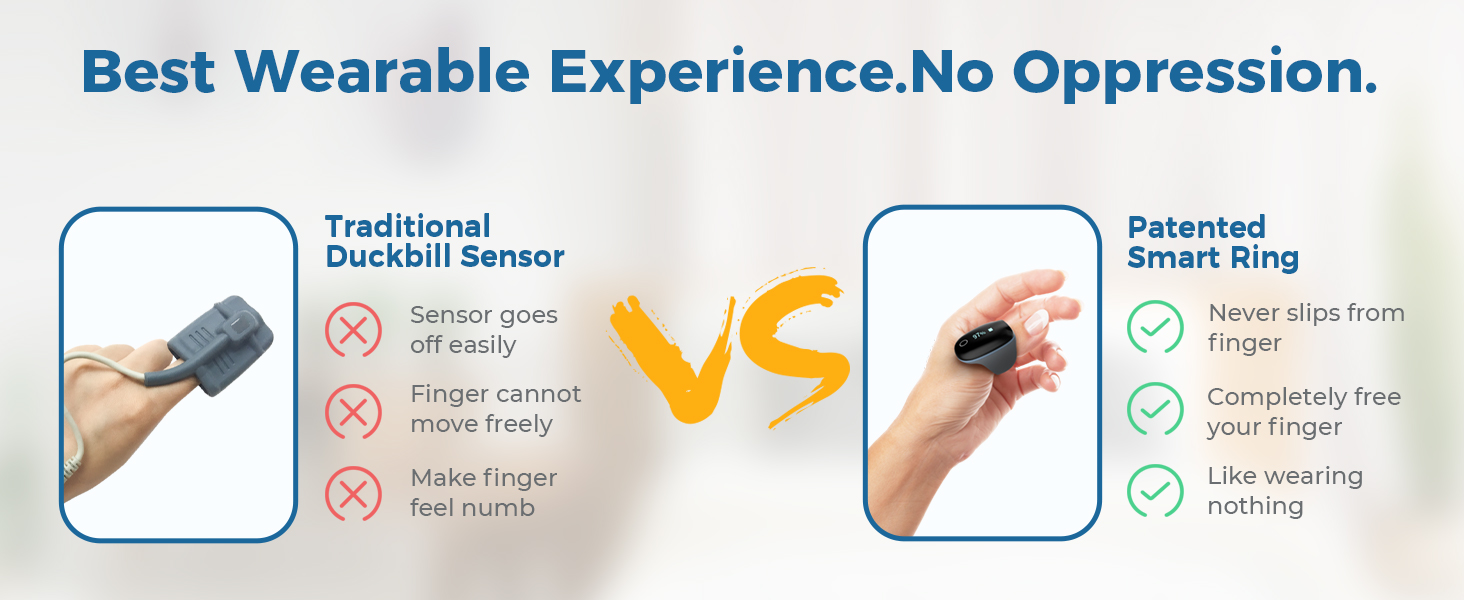 Best Wearable Experience.No Oppression.

Traditional Duckbill Sensor

Sensor goes off easily

Finger cannot move freely

Make finger feel numb

VS

Patented Smart Ring

Never slips from finger

Completely free your finger

Like wearing nothing